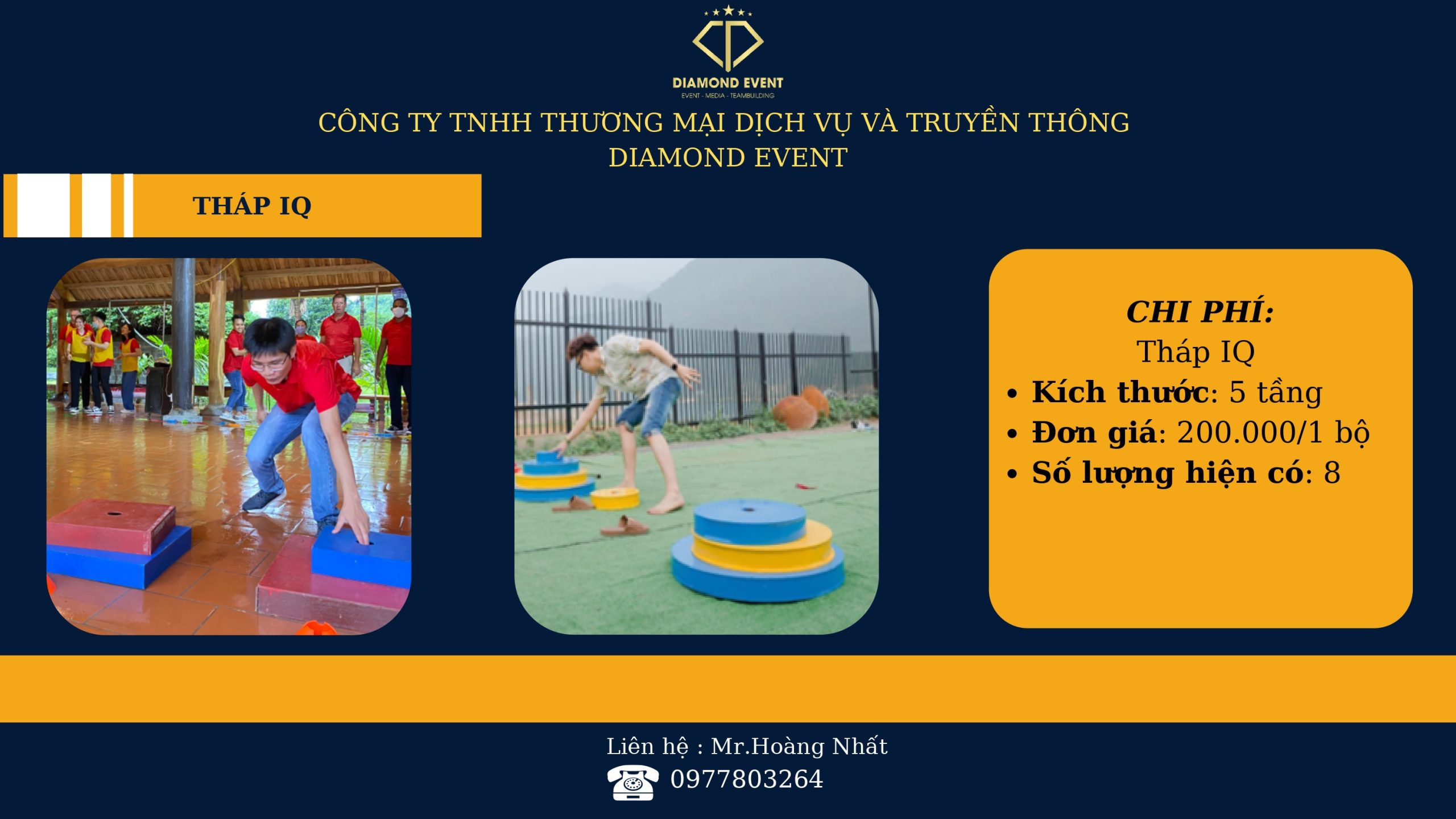 DIAMOND EVENT
EVENT - MEDIA - TEAMBUILDING

CÔNG TY TNHH THƯƠNG MẠI DỊCH VỤ VÀ TRUYỀN THÔNG DIAMOND EVENT

THÁP IQ

CHI PHÍ:
Tháp IQ
• Kích thước: 5 tầng
• Đơn giá: 200.000/1 bộ
• Số lượng hiện có: 8

Liên hệ : Mr.Hoàng Nhất
0977803264